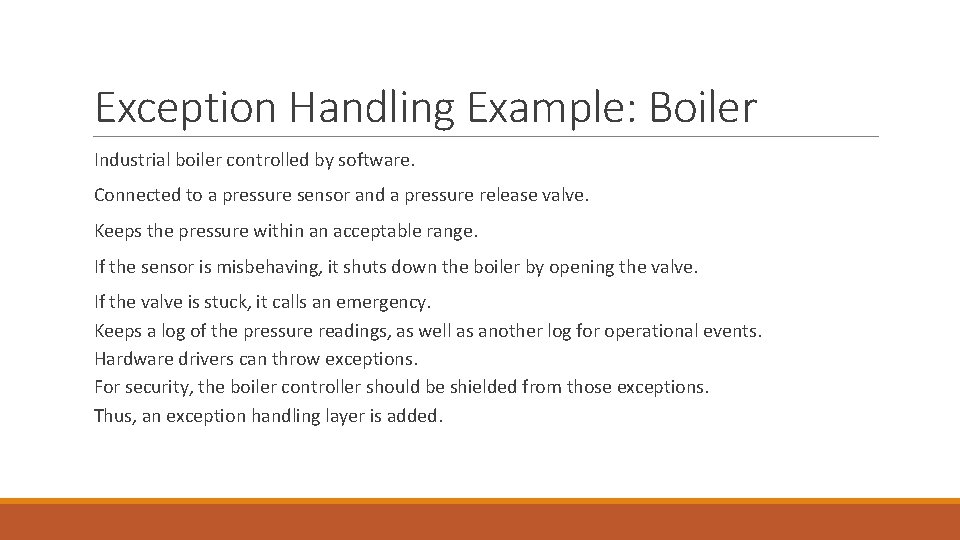 Exception Handling Example: Boiler

Industrial boiler controlled by software.

Connected to a pressure sensor and a pressure release valve.

Keeps the pressure within an acceptable range.

If the sensor is misbehaving, it shuts down the boiler by opening the valve.

If the valve is stuck, it calls an emergency.
Keeps a log of the pressure readings, as well as another log for operational events.
Hardware drivers can throw exceptions.
For security, the boiler controller should be shielded from those exceptions.
Thus, an exception handling layer is added.